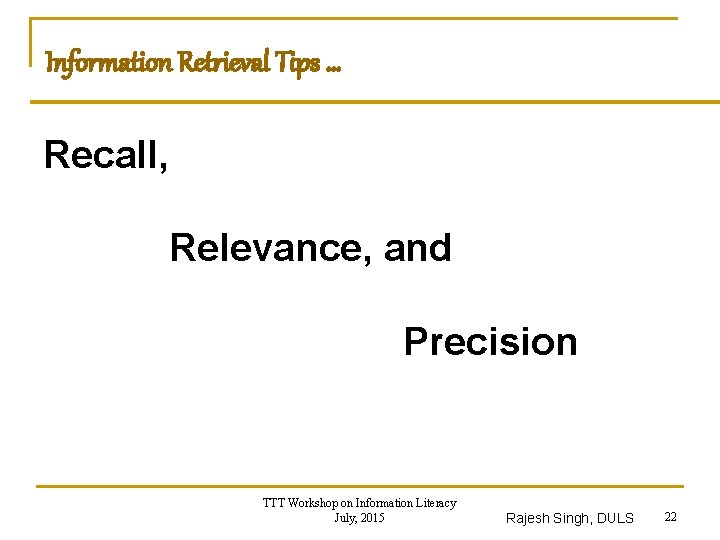 Information Retrieval Tips …

Recall,

Relevance, and

Precision

TTT Workshop on Information Literacy
July, 2015

Rajesh Singh, DULS

22